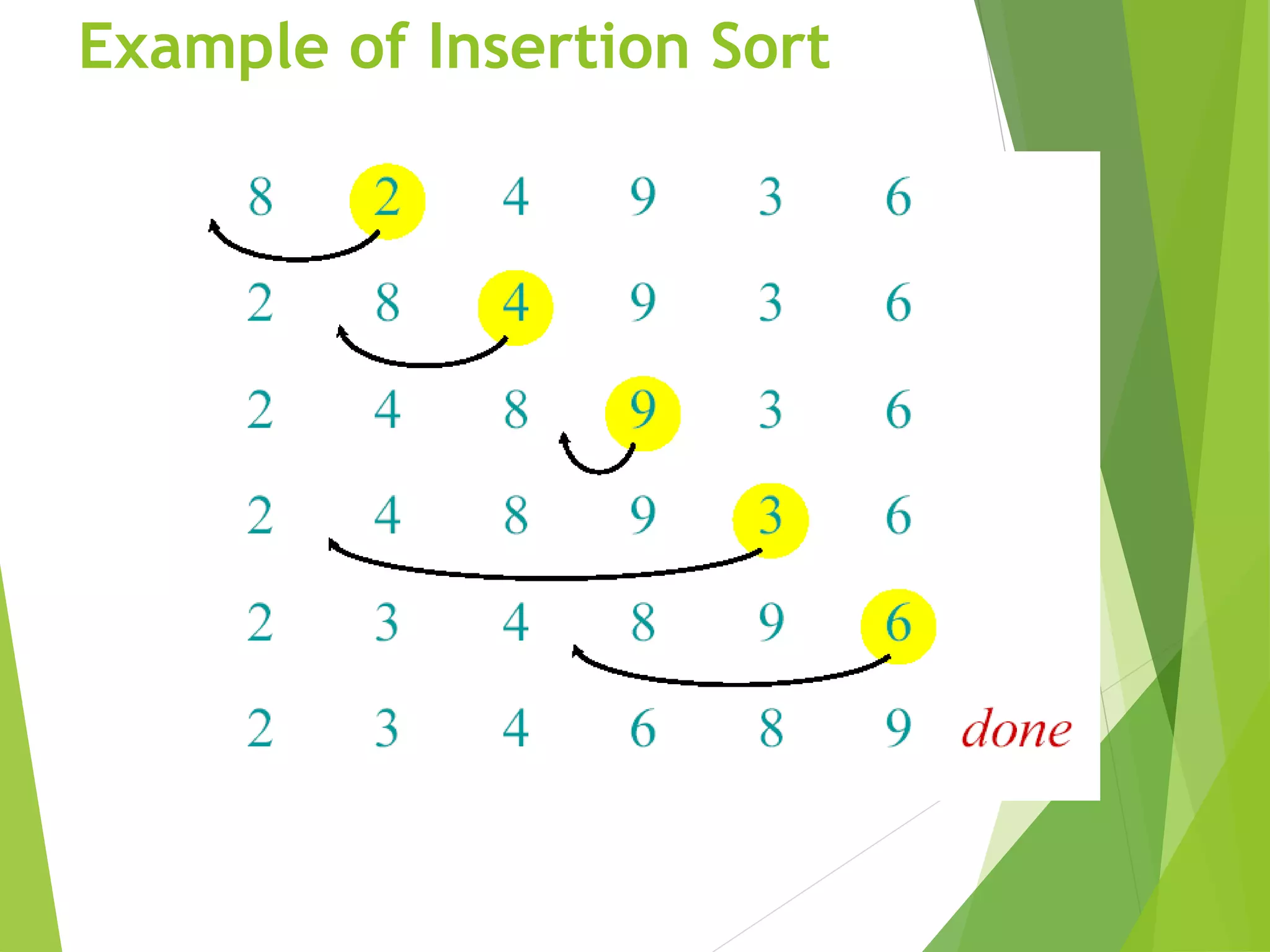 Example of Insertion Sort

8 2 4 9 3 6

2 8 4 9 3 6

2 4 8 9 3 6

2 4 8 9 3 6

2 3 4 8 9 6

2 3 4 6 8 9 done